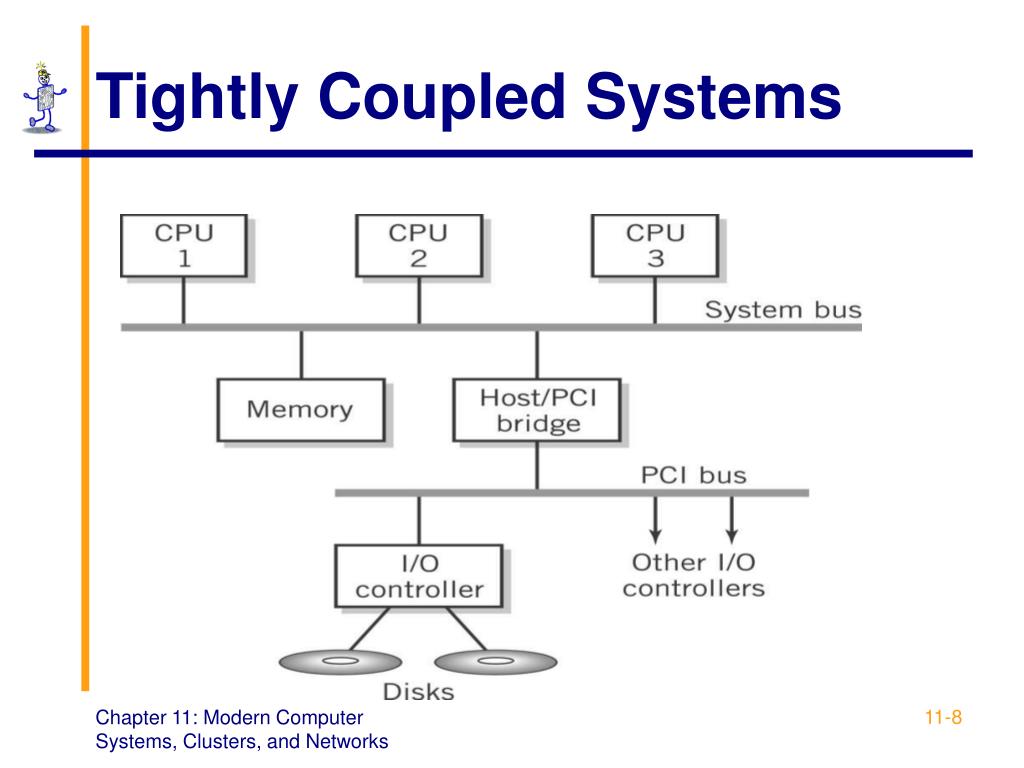 Tightly Coupled Systems

CPU 1

CPU 2

CPU 3

System bus

Memory

Host/PCI bridge

PCI bus

I/O controller

Other I/O controllers

Disks

Chapter 11: Modern Computer Systems, Clusters, and Networks

11-8